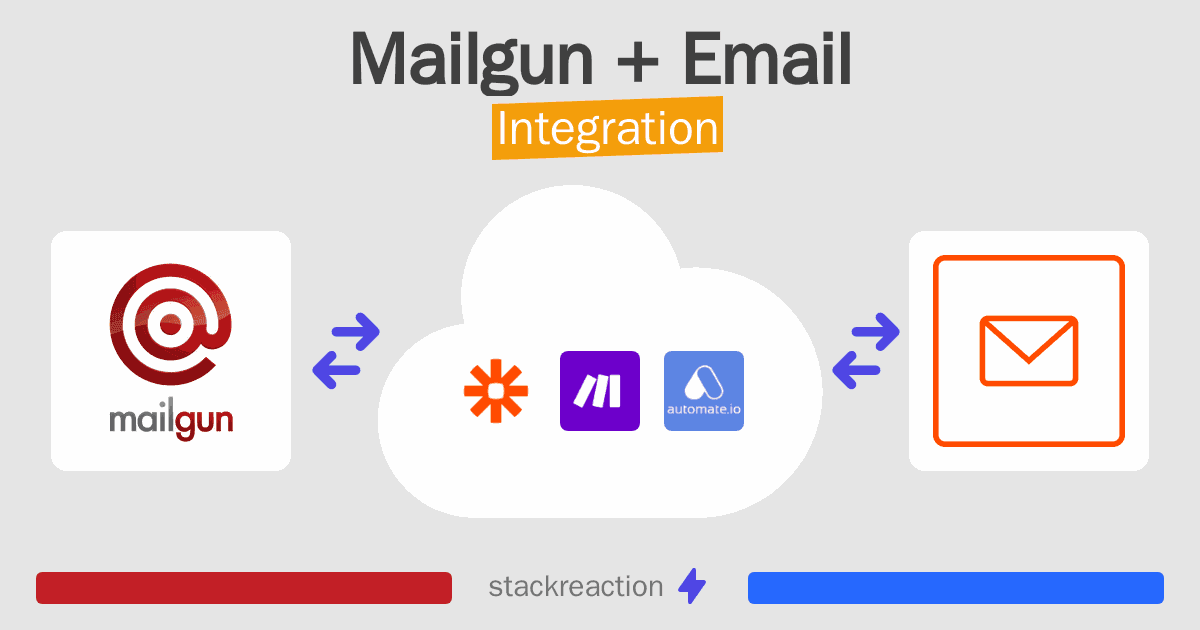 Mailgun + Email
Integration

mailgun

automate.io

stackreaction